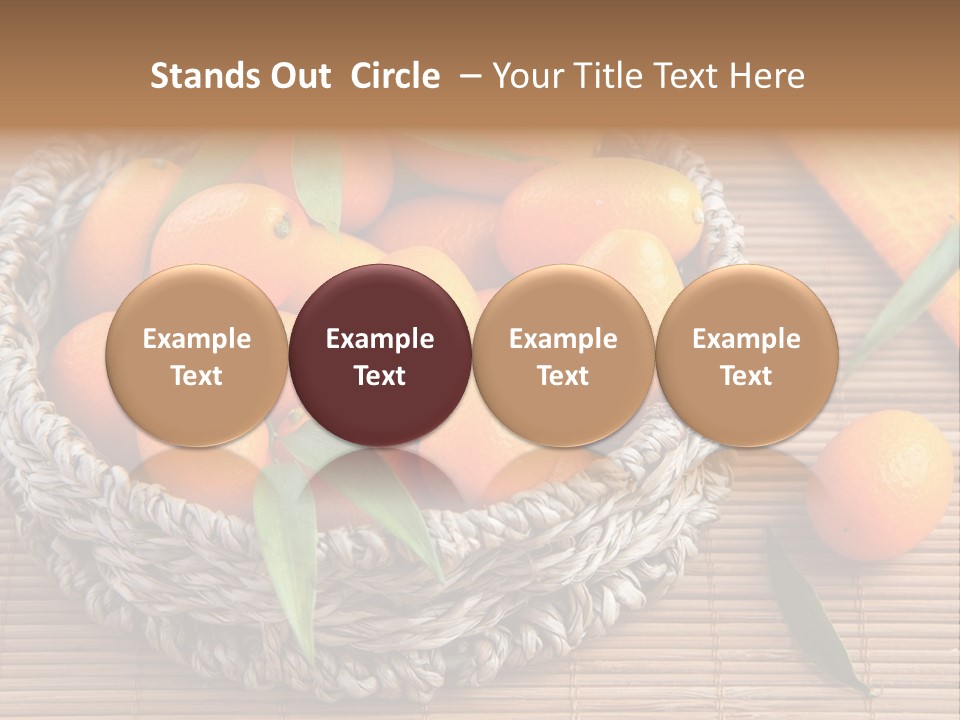 Stands Out Circle – Your Title Text Here

Example Text

Example Text

Example Text

Example Text